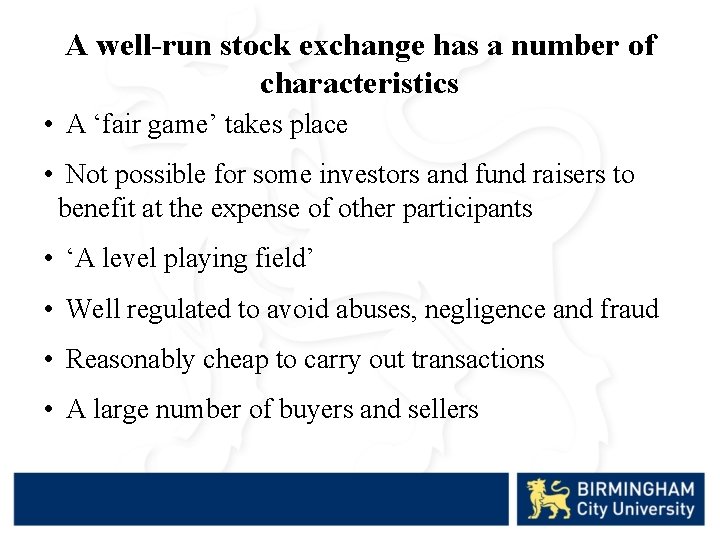 A well-run stock exchange has a number of characteristics

• A ‘fair game’ takes place

• Not possible for some investors and fund raisers to benefit at the expense of other participants

• ‘A level playing field’

• Well regulated to avoid abuses, negligence and fraud

• Reasonably cheap to carry out transactions

• A large number of buyers and sellers

BIRMINGHAM City University